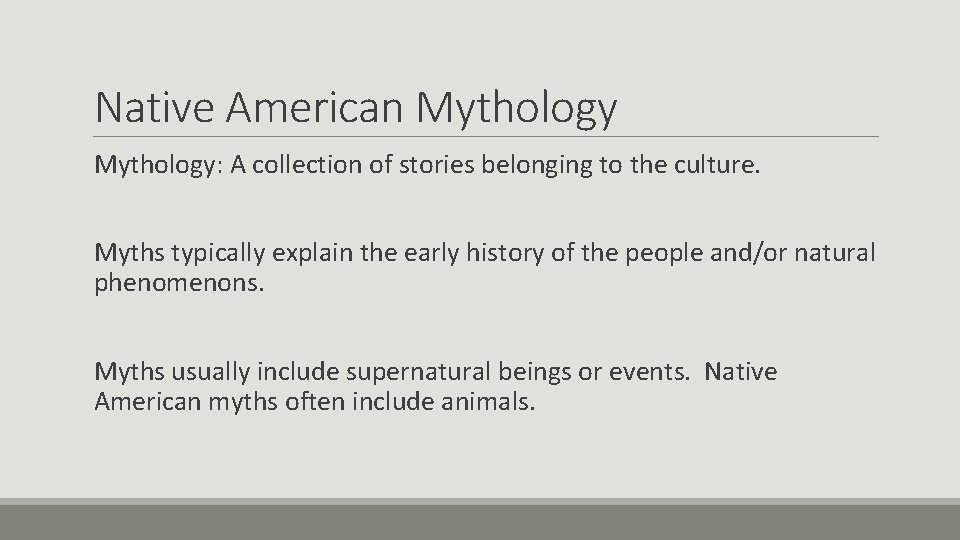 Native American Mythology

Mythology: A collection of stories belonging to the culture.

Myths typically explain the early history of the people and/or natural phenomenons.

Myths usually include supernatural beings or events. Native American myths often include animals.